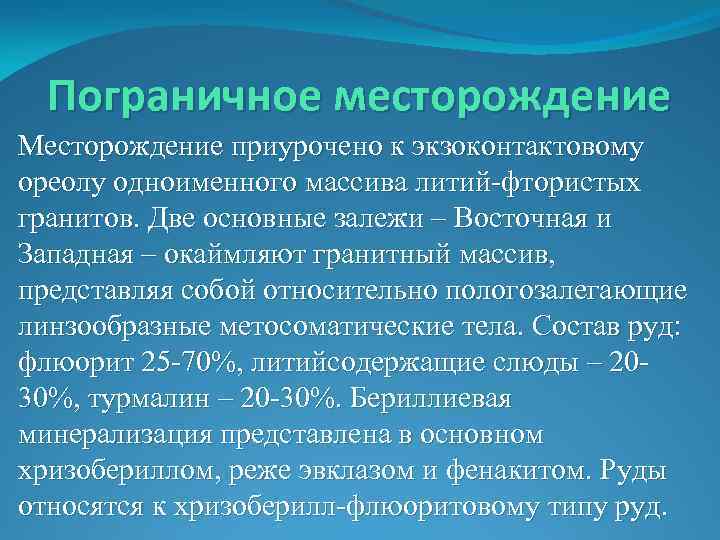 Пограничное месторождение

Месторождение приурочено к экзоконтактовому ореолу одноименного массива литий-фтористых гранитов. Две основные залежи – Восточная и Западная – окаймляют гранитный массив, представляя собой относительно пологозалегающие линзообразные метосоматические тела. Состав руд: флюорит 25-70%, литийсодержащие слюды – 20-30%, турмалин – 20-30%. Бериллиевая минерализация представлена в основном хризобериллом, реже эвклазом и фенакитом. Руды относятся к хризоберилл-флюоритовому типу руд.